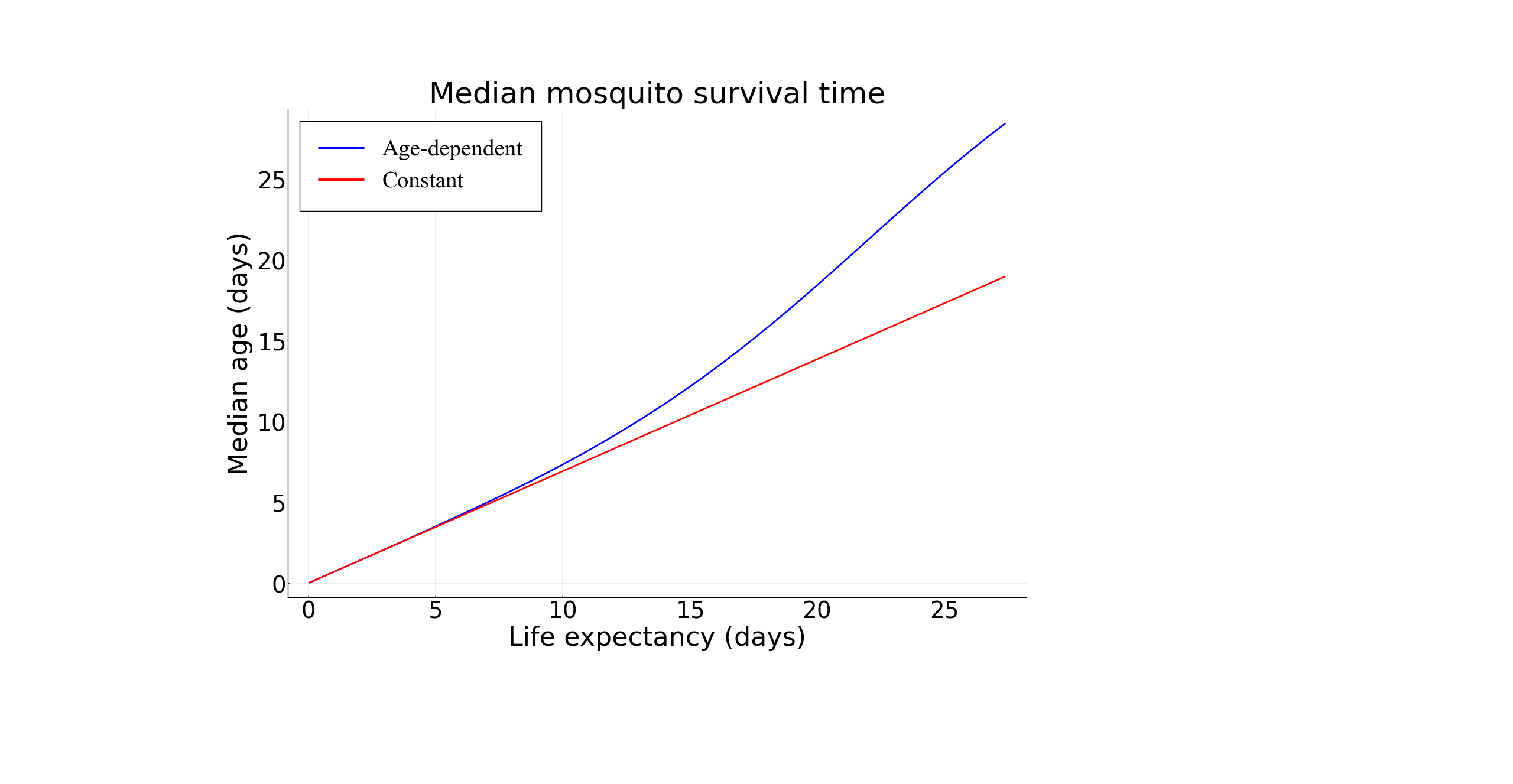 Median mosquito survival time

Age-dependent
Constant

Median age (days)

25
20
15
10
5
0

0
5
10
15
20
25

Life expectancy (days)